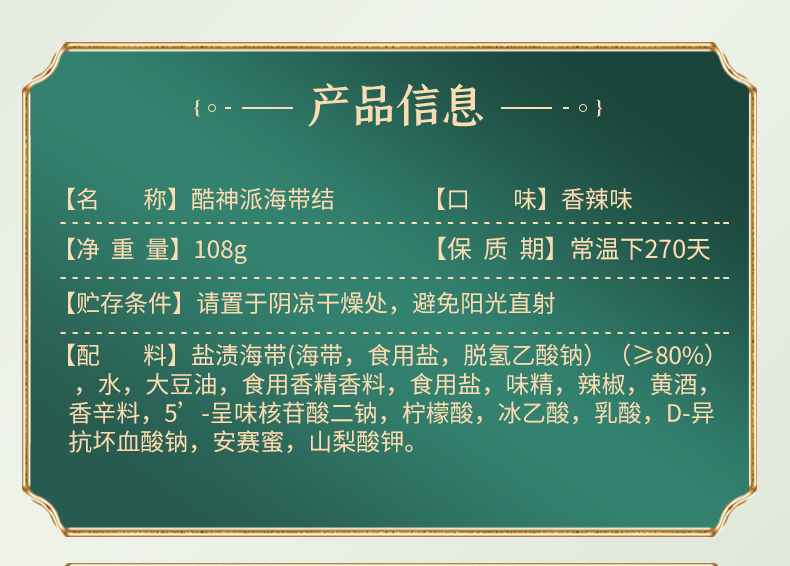 产品信息

【名　　称】酷神派海带结　　　　【口　　味】香辣味

【净 重 量】108g　　　　【保 质 期】常温下270天

【贮存条件】请置于阴凉干燥处，避免阳光直射

【配　　料】盐渍海带(海带，食用盐，脱氢乙酸钠）（≥80%），水，大豆油，食用香精香料，食用盐，味精，辣椒，黄酒，香辛料，5’-呈味核苷酸二钠，柠檬酸，冰乙酸，乳酸，D-异抗坏血酸钠，安赛蜜，山梨酸钾。